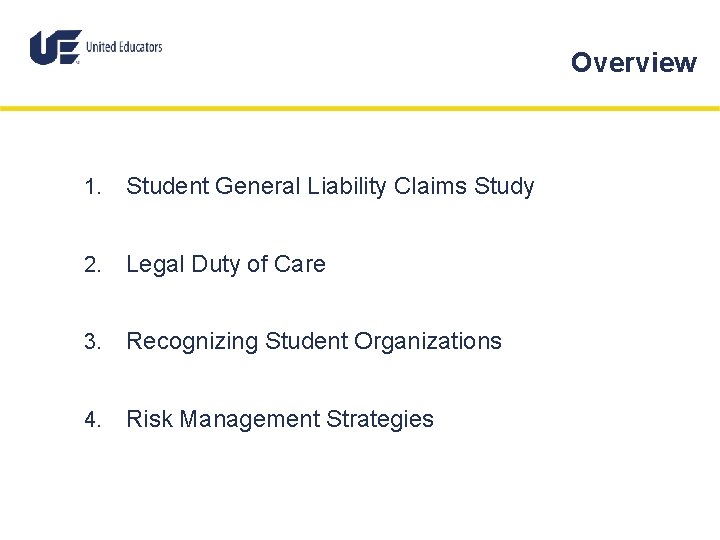 UE United Educators

Overview

1. Student General Liability Claims Study

2. Legal Duty of Care

3. Recognizing Student Organizations

4. Risk Management Strategies